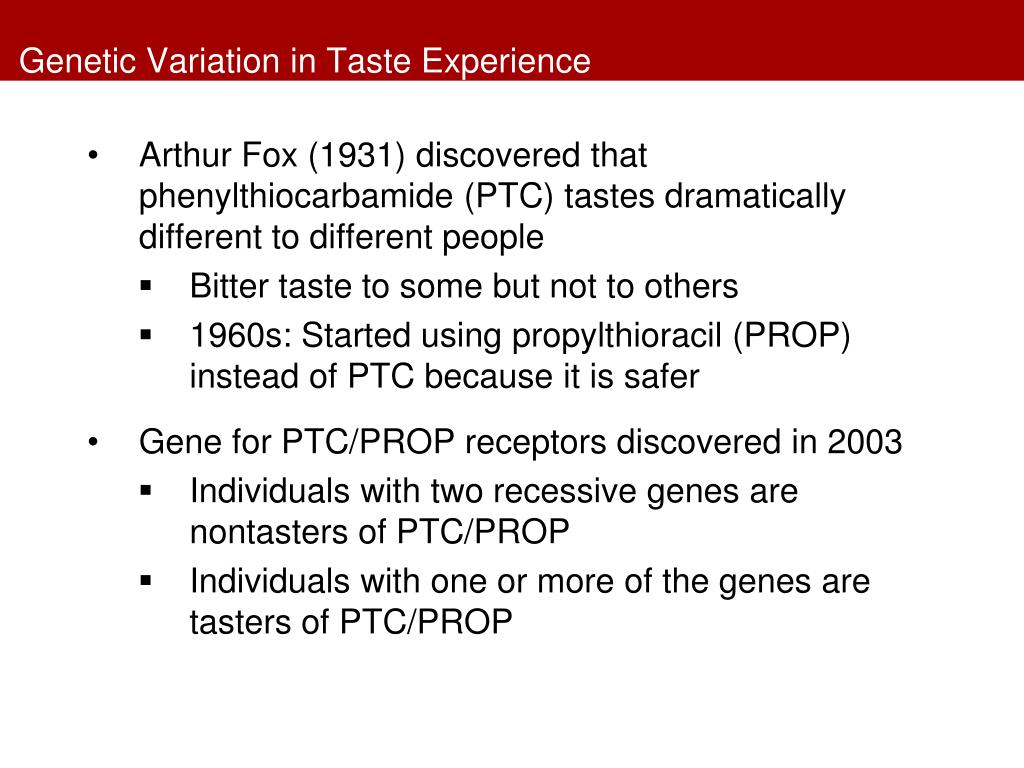 Genetic Variation in Taste Experience

• Arthur Fox (1931) discovered that phenylthiocarbamide (PTC) tastes dramatically different to different people
 ▪ Bitter taste to some but not to others
 ▪ 1960s: Started using propylthioracil (PROP) instead of PTC because it is safer

• Gene for PTC/PROP receptors discovered in 2003
 ▪ Individuals with two recessive genes are nontasters of PTC/PROP
 ▪ Individuals with one or more of the genes are tasters of PTC/PROP